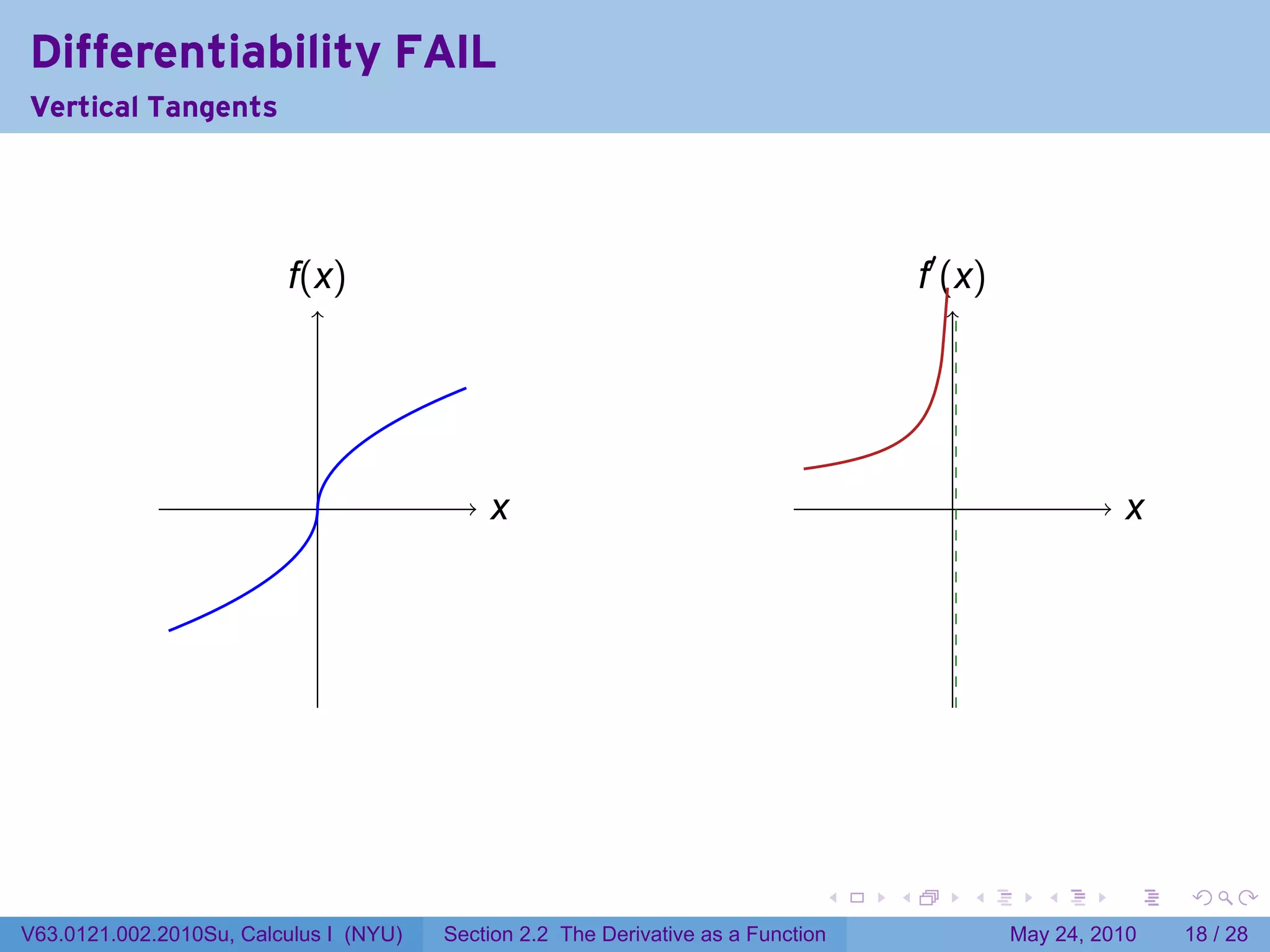 Differentiability FAIL
Vertical Tangents

$f(x)$

$x$

$f'(x)$

$x$

V63.0121.002.2010Su, Calculus I (NYU) Section 2.2 The Derivative as a Function May 24, 2010 18 / 28